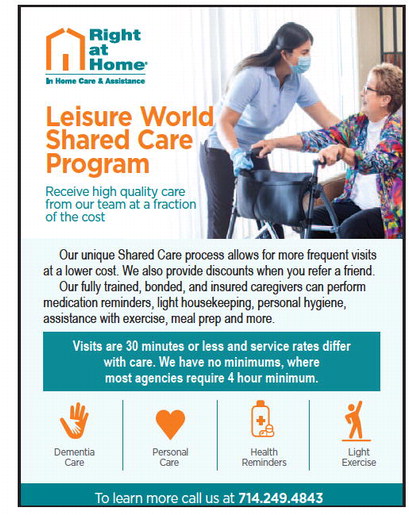 Right at Home®
In Home Care & Assistance

Leisure World Shared Care Program

Receive high quality care from our team at a fraction of the cost

Our unique Shared Care process allows for more frequent visits at a lower cost. We also provide discounts when you refer a friend.

Our fully trained, bonded, and insured caregivers can perform medication reminders, light housekeeping, personal hygiene, assistance with exercise, meal prep and more.

Visits are 30 minutes or less and service rates differ with care. We have no minimums, where most agencies require 4 hour minimum.

Dementia Care

Personal Care

Health Reminders

Light Exercise

To learn more call us at 714.249.4843